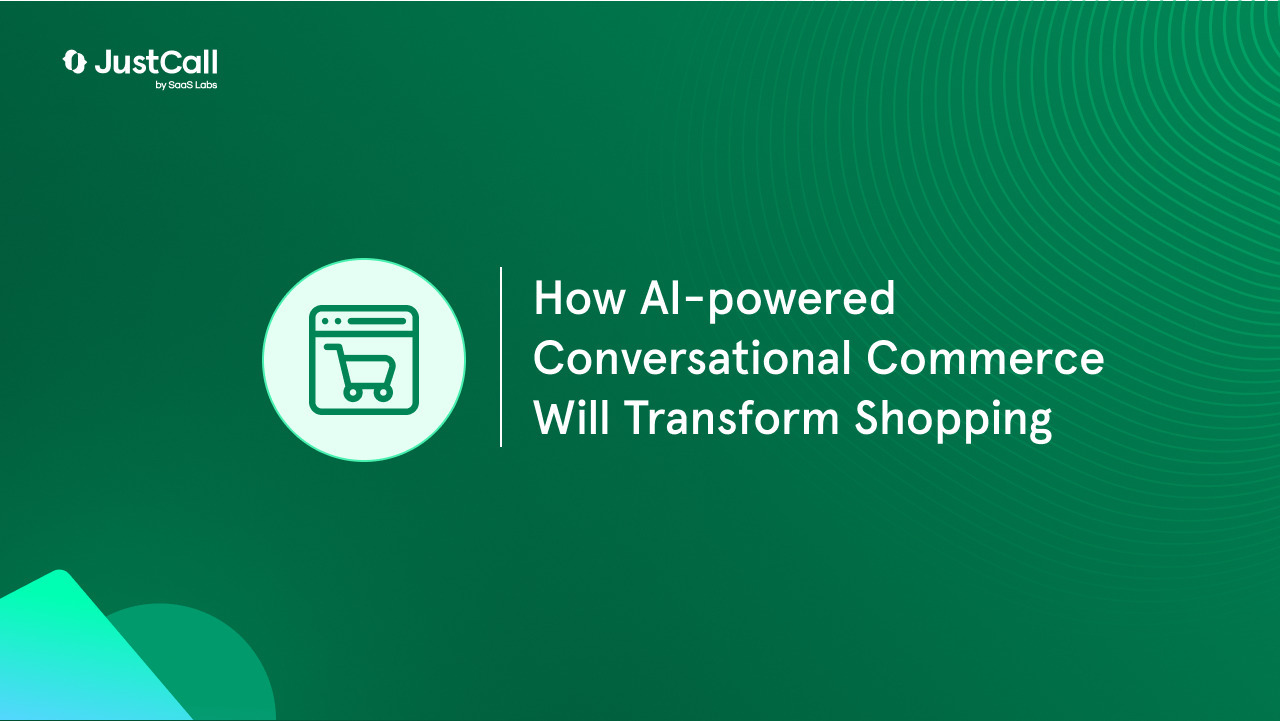 JustCall
by SaaS Labs

How AI-powered Conversational Commerce Will Transform Shopping